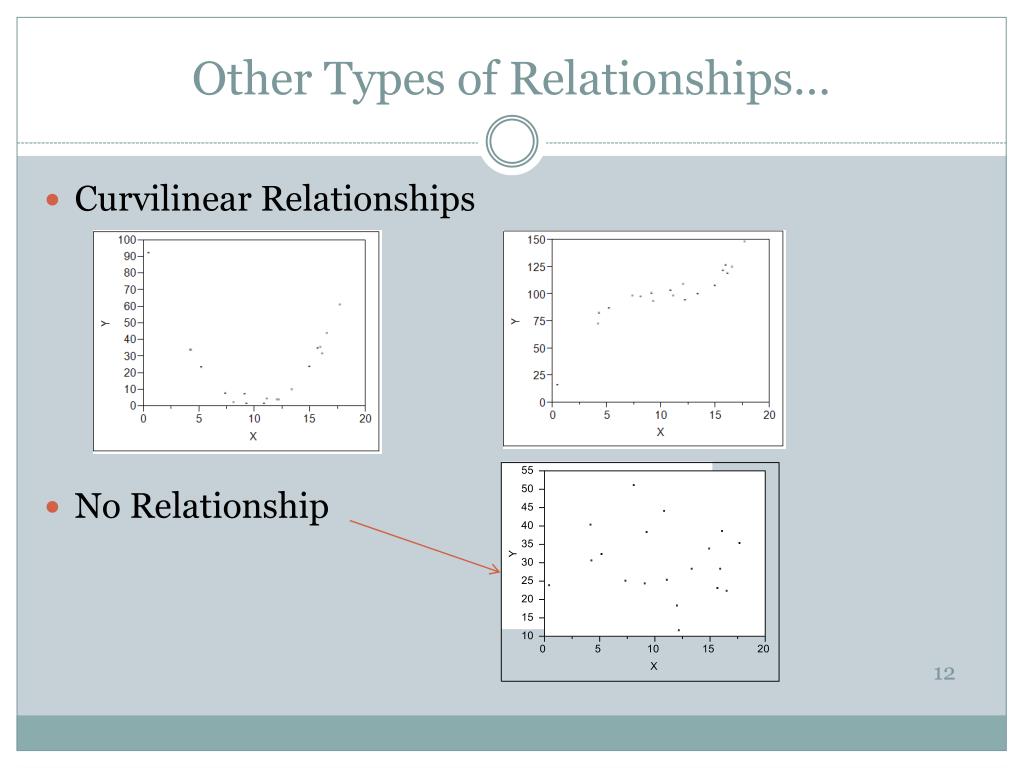 Other Types of Relationships…

Curvilinear Relationships

100
90
80
70
60
50
40
30
20
10
0
Y
0 5 10 15 20
X

150
125
100
75
50
25
0
Y
0 5 10 15 20
X

No Relationship

55
50
45
40
35
30
25
20
15
10
Y
0 5 10 15 20
X

12